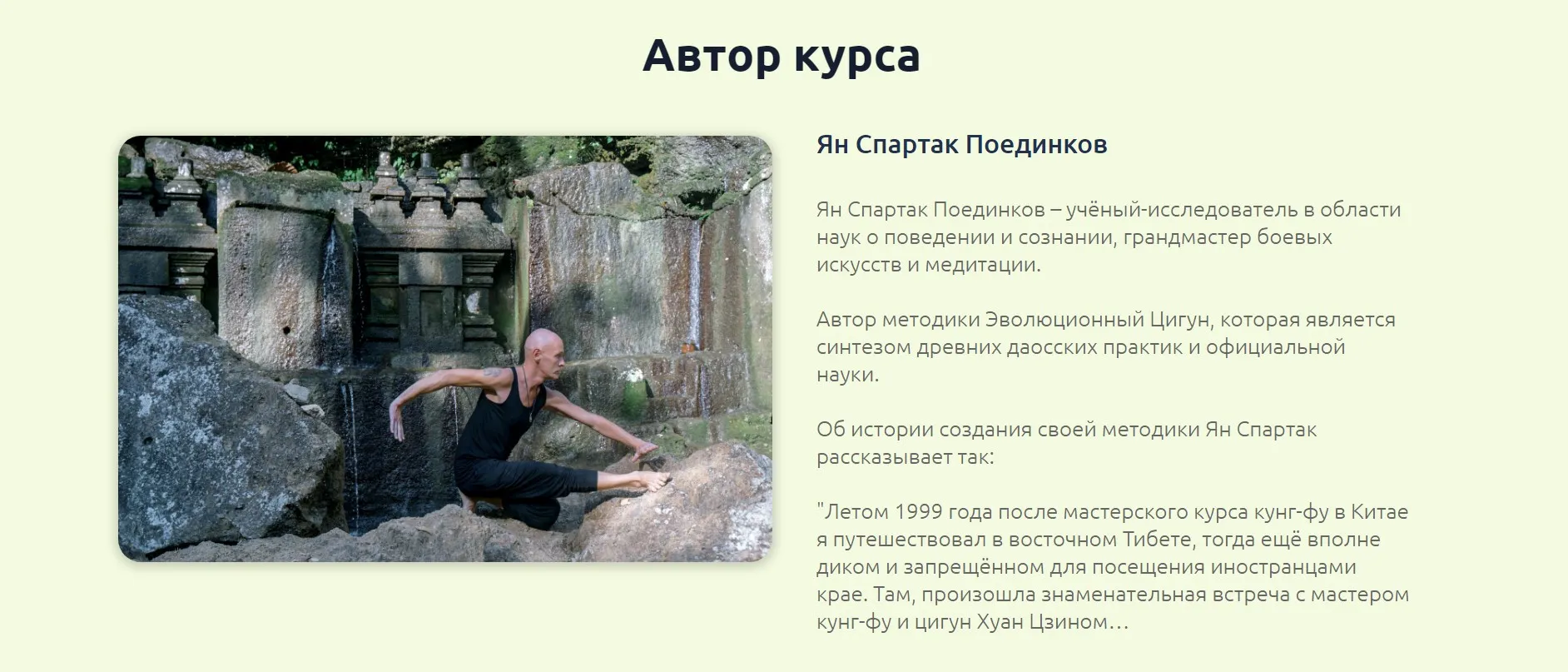 Автор курса

Ян Спартак Поединков

Ян Спартак Поединков – учёный-исследователь в области наук о поведении и сознании, грандмастер боевых искусств и медитации.

Автор методики Эволюционный Цигун, которая является синтезом древних даосских практик и официальной науки.

Об истории создания своей методики Ян Спартак рассказывает так:

"Летом 1999 года после мастерского курса кунг-фу в Китае я путешествовал в восточном Тибете, тогда ещё вполне диком и запрещённом для посещения иностранцами крае. Там, произошла знаменательная встреча с мастером кунг-фу и цигун Хуан Цзином…